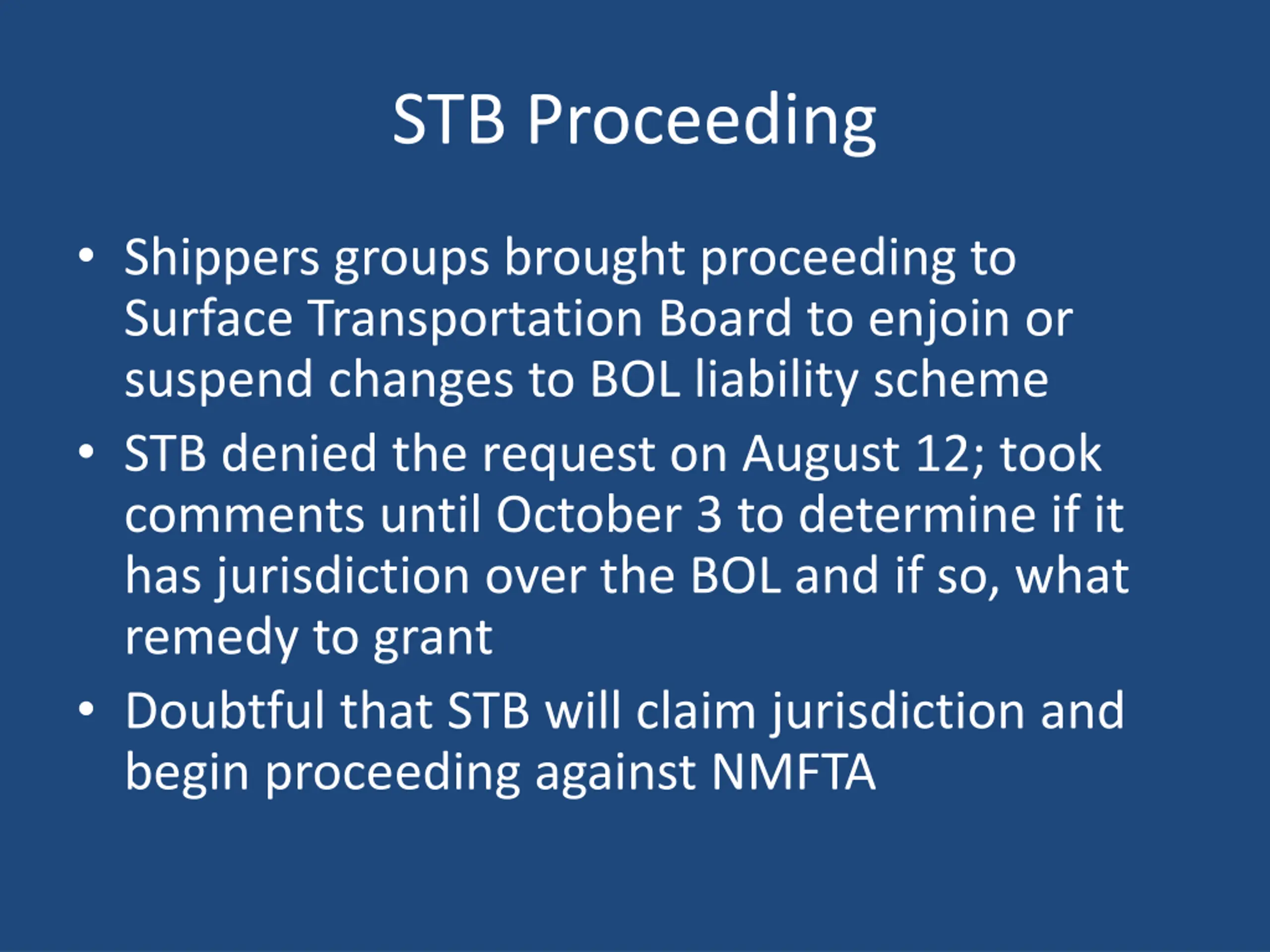 STB Proceeding

• Shippers groups brought proceeding to Surface Transportation Board to enjoin or suspend changes to BOL liability scheme

• STB denied the request on August 12; took comments until October 3 to determine if it has jurisdiction over the BOL and if so, what remedy to grant

• Doubtful that STB will claim jurisdiction and begin proceeding against NMFTA